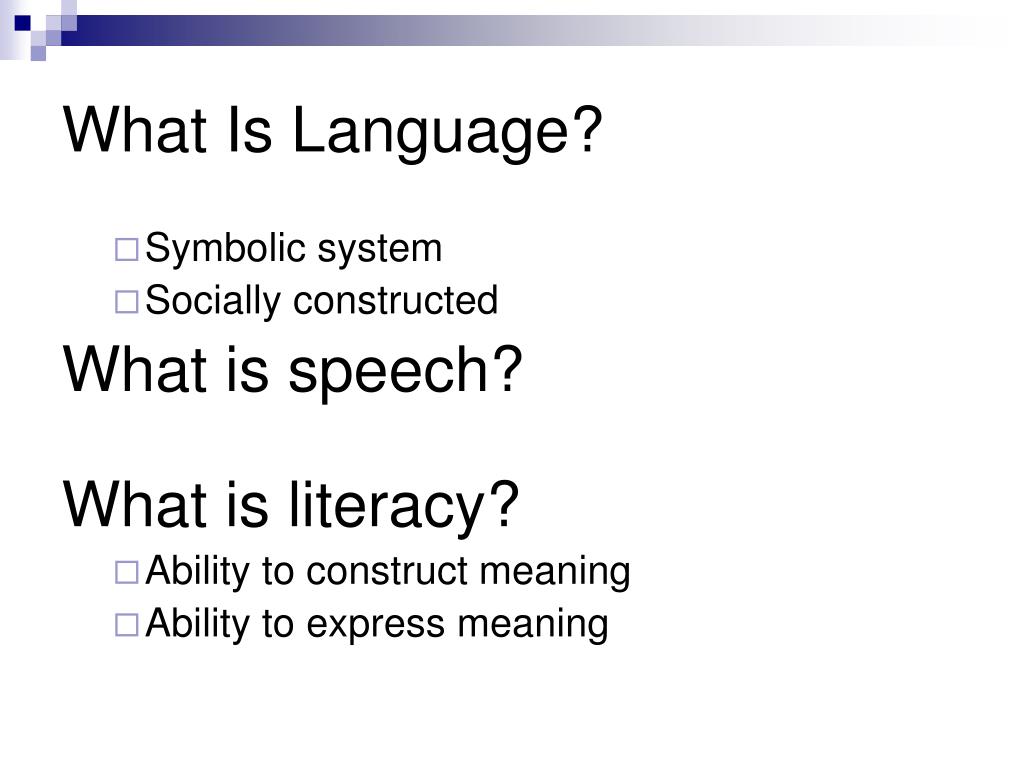 What Is Language?

□ Symbolic system
□ Socially constructed

What is speech?

What is literacy?

□ Ability to construct meaning
□ Ability to express meaning